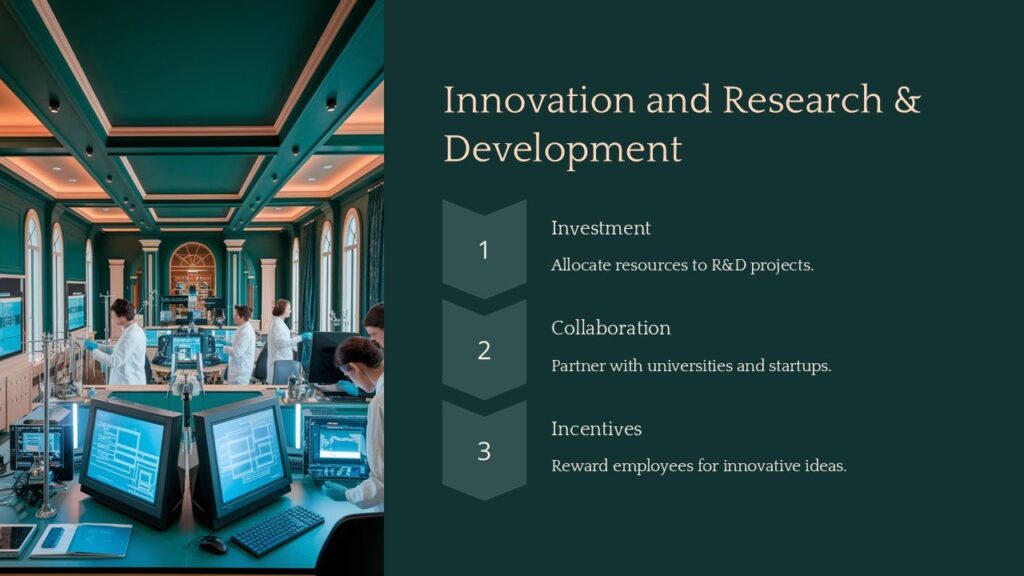 Innovation and Research & Development

1

Investment

Allocate resources to R&D projects.

2

Collaboration

Partner with universities and startups.

3

Incentives

Reward employees for innovative ideas.